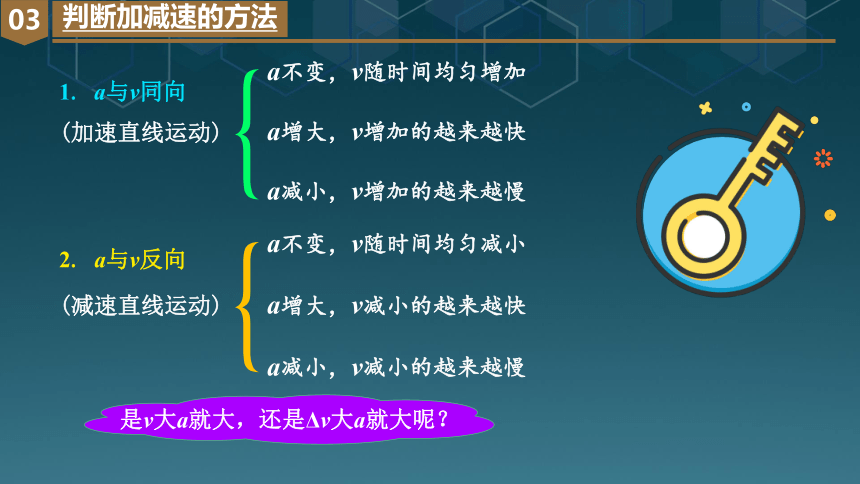 03 判断加减速的方法

1. $a$与$v$同向

（加速直线运动）

$a$不变，$v$随时间均匀增加

$a$增大，$v$增加的越来越快

$a$减小，$v$增加的越来越慢

2. $a$与$v$反向

（减速直线运动）

$a$不变，$v$随时间均匀减小

$a$增大，$v$减小的越来越快

$a$减小，$v$减小的越来越慢

是$v$大$a$就大，还是$\Delta v$大$a$就大呢？